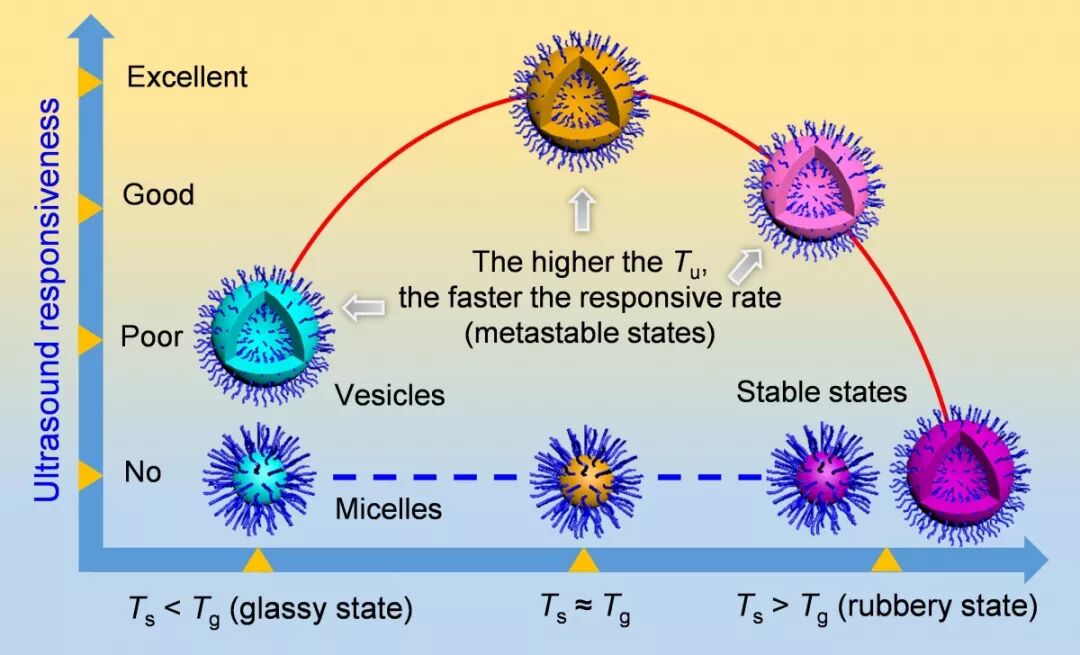 Ultrasound responsiveness

Excellent

Good

Poor

No

The higher the $T_u$, the faster the responsive rate (metastable states)

Vesicles

Stable states

Micelles

$T_s < T_g$ (glassy state)

$T_s \approx T_g$

$T_s > T_g$ (rubbery state)